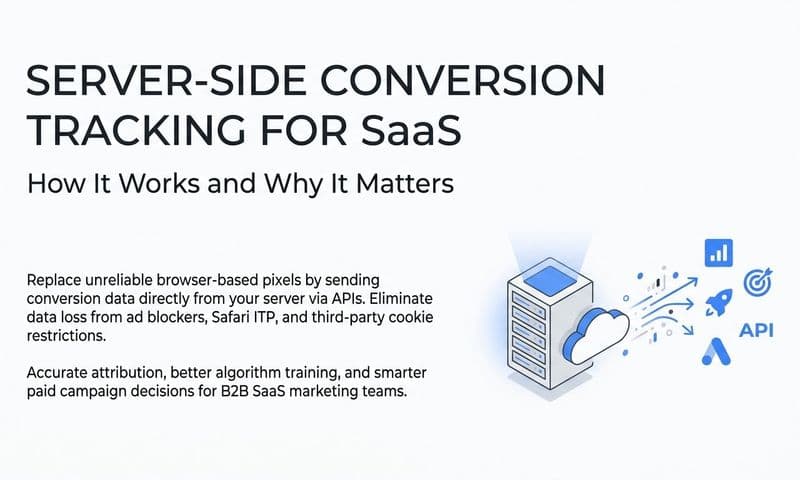 SERVER-SIDE CONVERSION TRACKING FOR SaaS

How It Works and Why It Matters

Replace unreliable browser-based pixels by sending conversion data directly from your server via APIs. Eliminate data loss from ad blockers, Safari ITP, and third-party cookie restrictions.

Accurate attribution, better algorithm training, and smarter paid campaign decisions for B2B SaaS marketing teams.

API